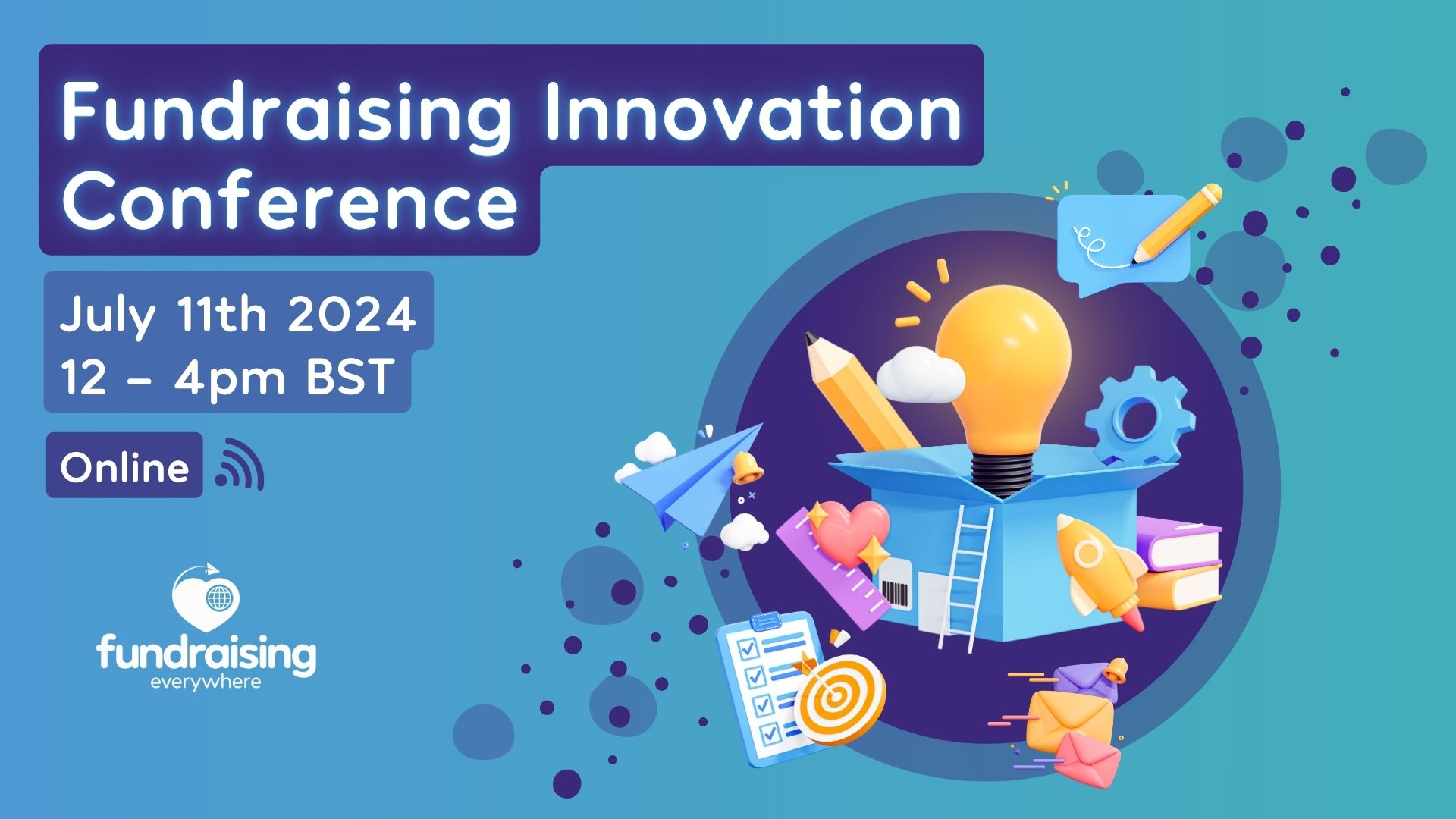 Fundraising Innovation Conference

July 11th 2024
12 – 4pm BST

Online

fundraising
everywhere